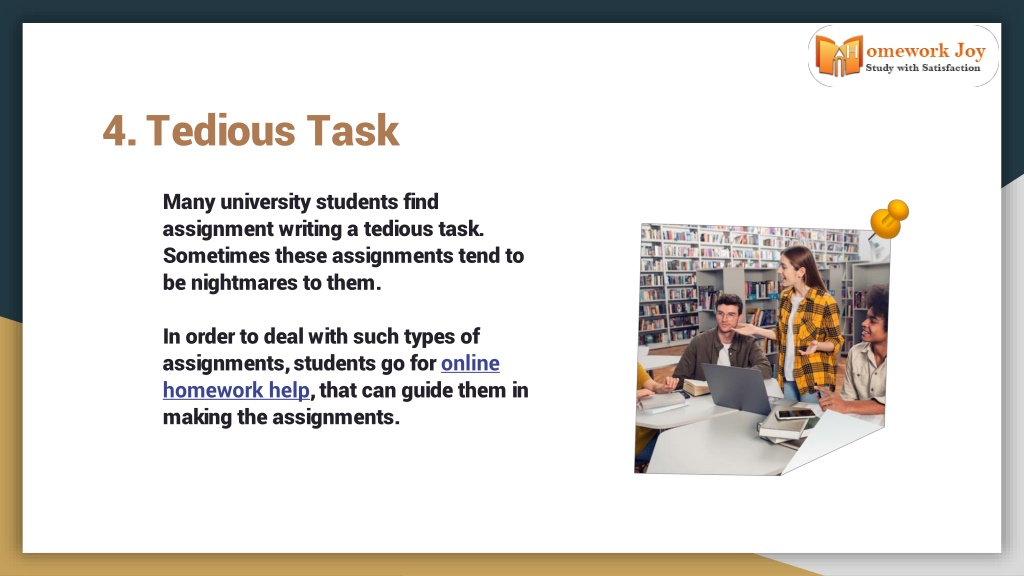 Homework Joy
Study with Satisfaction

4. Tedious Task

Many university students find assignment writing a tedious task. Sometimes these assignments tend to be nightmares to them.

In order to deal with such types of assignments, students go for online homework help, that can guide them in making the assignments.